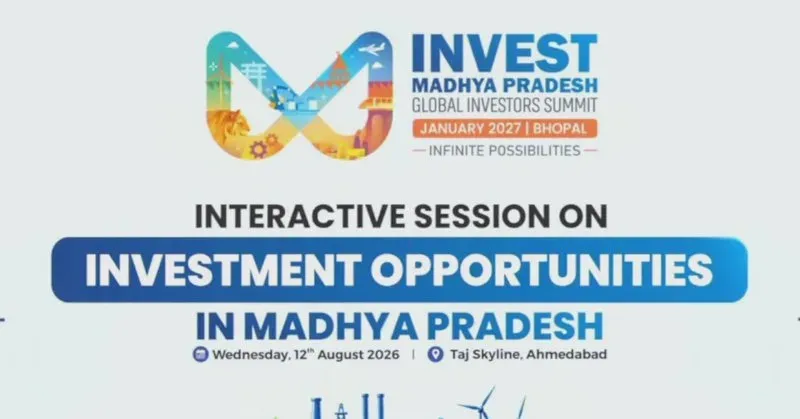 INVEST
MADHYA PRADESH
GLOBAL INVESTORS SUMMIT
JANUARY 2027 | BHOPAL
INFINITE POSSIBILITIES

INTERACTIVE SESSION ON
INVESTMENT OPPORTUNITIES
IN MADHYA PRADESH

Wednesday, 12$^{th}$ August 2026 | Taj Skyline, Ahmedabad